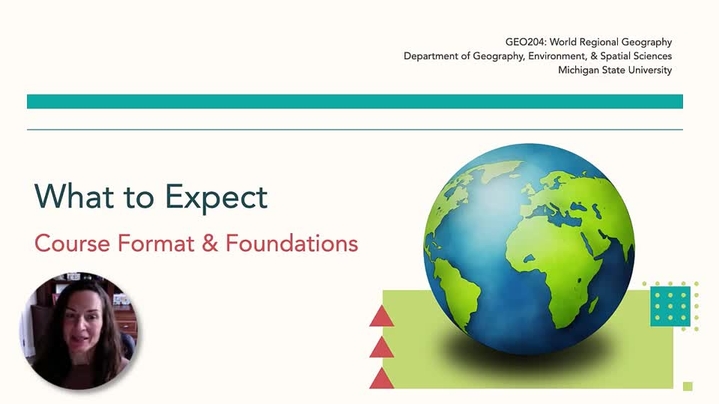 GEO204: World Regional Geography
Department of Geography, Environment, & Spatial Sciences
Michigan State University

What to Expect

Course Format & Foundations